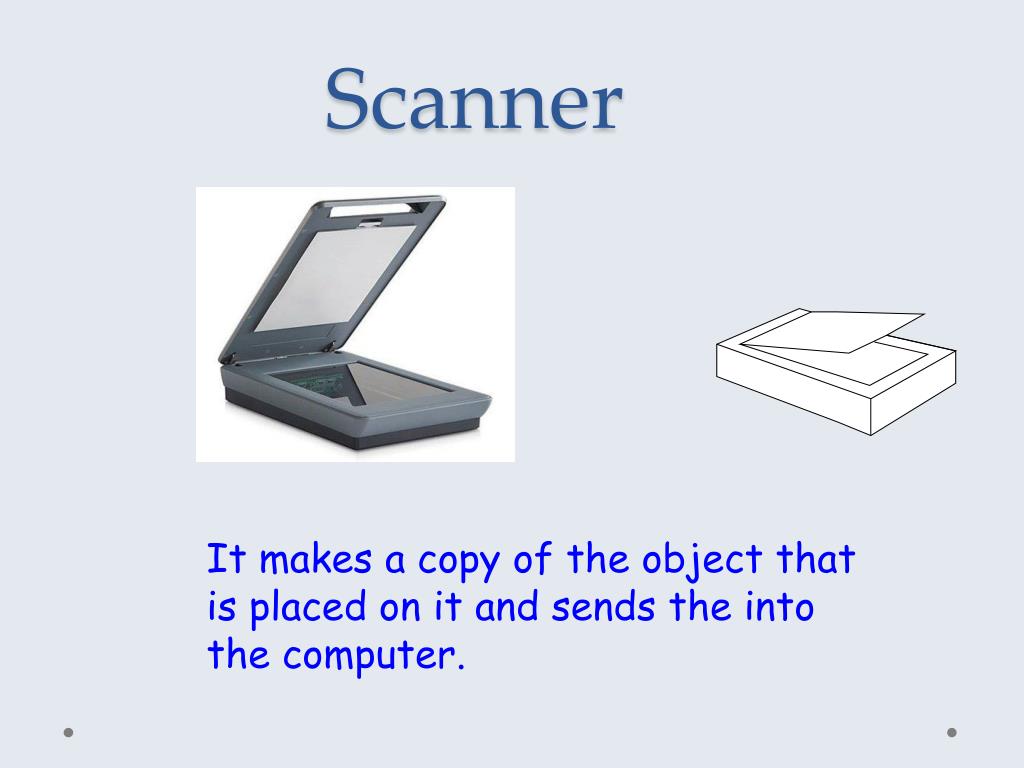 Scanner

It makes a copy of the object that is placed on it and sends the into the computer.